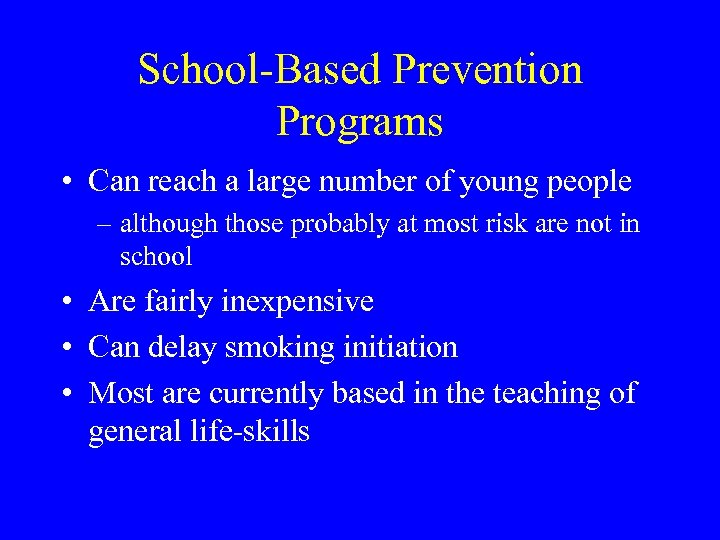 School-Based Prevention Programs

• Can reach a large number of young people
– although those probably at most risk are not in school
• Are fairly inexpensive
• Can delay smoking initiation
• Most are currently based in the teaching of general life-skills